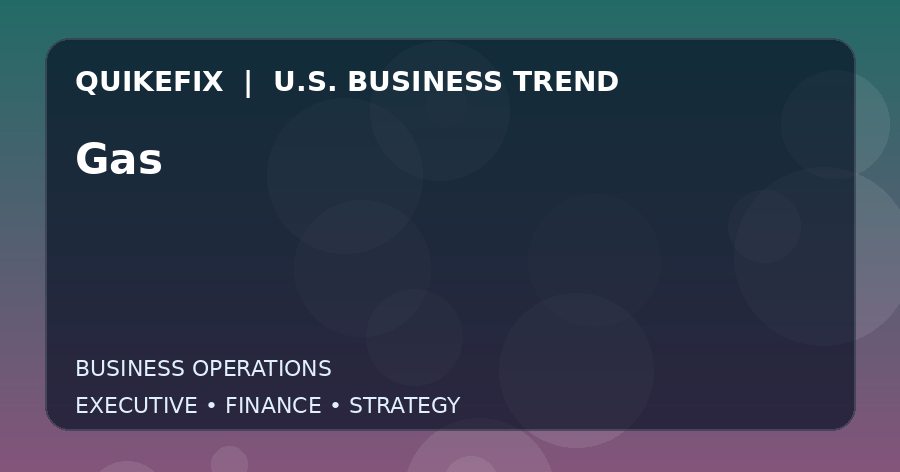 QUIKEFIX | U.S. BUSINESS TREND

Gas

BUSINESS OPERATIONS

EXECUTIVE • FINANCE • STRATEGY